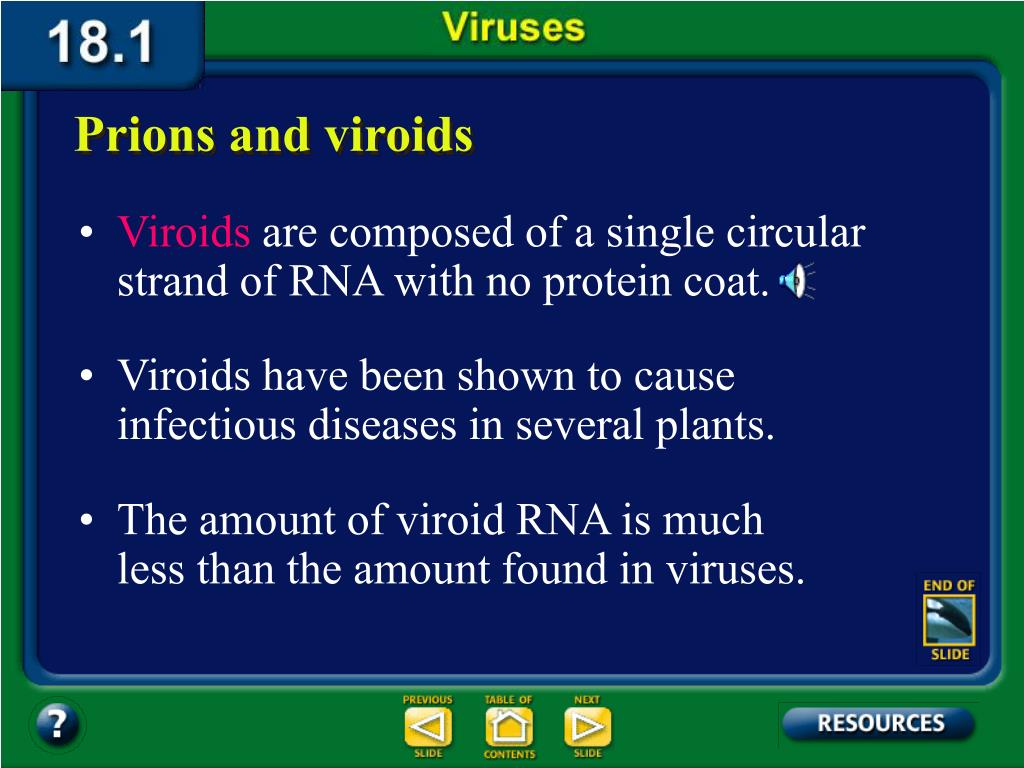 18.1

Viruses

Prions and viroids

• Viroids are composed of a single circular strand of RNA with no protein coat.

• Viroids have been shown to cause infectious diseases in several plants.

• The amount of viroid RNA is much less than the amount found in viruses.

END OF SLIDE

?

PREVIOUS SLIDE

TABLE OF CONTENTS

NEXT SLIDE

RESOURCES